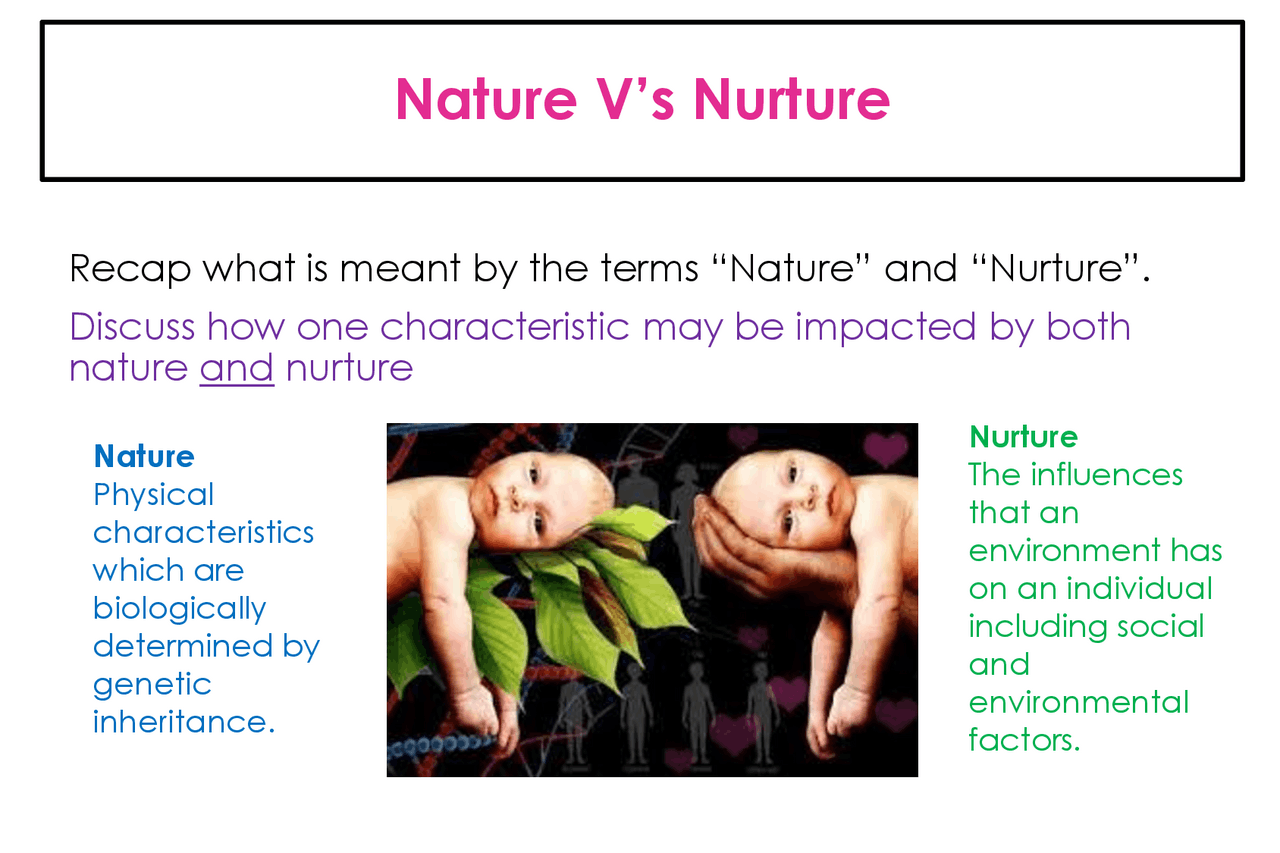 Nature V’s Nurture

Recap what is meant by the terms “Nature” and “Nurture”.

Discuss how one characteristic may be impacted by both nature and nurture

Nature
Physical characteristics which are biologically determined by genetic inheritance.

Nurture
The influences that an environment has on an individual including social and environmental factors.